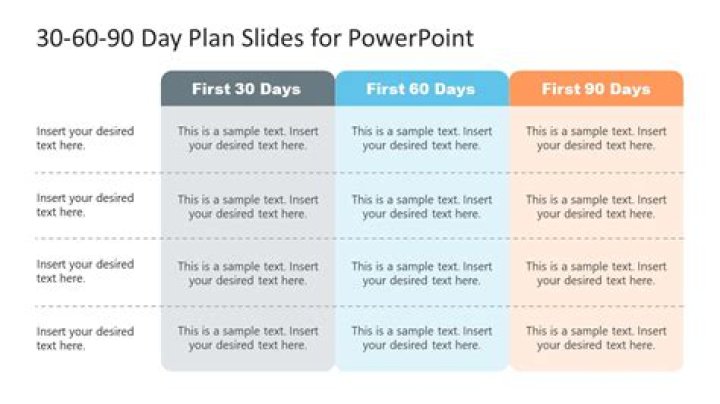 30-60-90 Day Plan Slides for PowerPoint

| | First 30 Days | First 60 Days | First 90 Days |
|---|---|---|---|
| Insert your desired text here. | This is a sample text. Insert your desired text here. | This is a sample text. Insert your desired text here. | This is a sample text. Insert your desired text here. |
| Insert your desired text here. | This is a sample text. Insert your desired text here. | This is a sample text. Insert your desired text here. | This is a sample text. Insert your desired text here. |
| Insert your desired text here. | This is a sample text. Insert your desired text here. | This is a sample text. Insert your desired text here. | This is a sample text. Insert your desired text here. |
| Insert your desired text here. | This is a sample text. Insert your desired text here. | This is a sample text. Insert your desired text here. | This is a sample text. Insert your desired text here. |